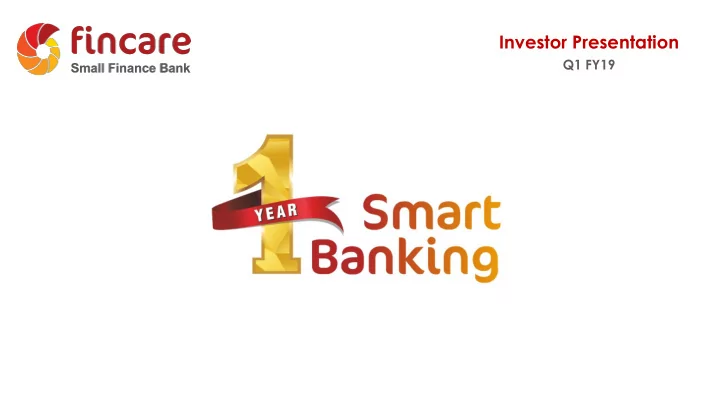 fincare
Small Finance Bank

Investor Presentation
Q1 FY19

1
YEAR
Smart
Banking